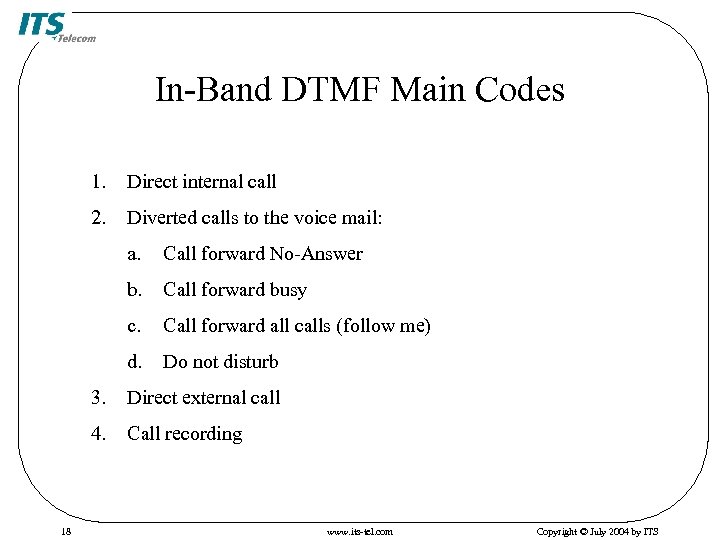 ITS Telecom

In-Band DTMF Main Codes

1. Direct internal call
2. Diverted calls to the voice mail:
a. Call forward No-Answer
b. Call forward busy
c. Call forward all calls (follow me)
d. Do not disturb
3. Direct external call
4. Call recording

18 www.its-tel.com Copyright © July 2004 by ITS